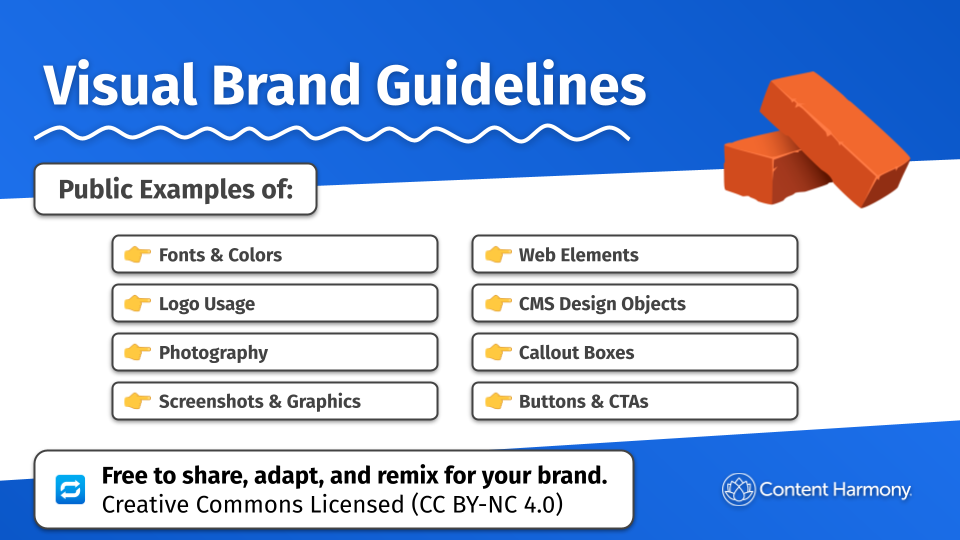 Visual Brand Guidelines

Public Examples of:

👉 Fonts & Colors
👉 Logo Usage
👉 Photography
👉 Screenshots & Graphics

👉 Web Elements
👉 CMS Design Objects
👉 Callout Boxes
👉 Buttons & CTAs

Free to share, adapt, and remix for your brand.
Creative Commons Licensed (CC BY-NC 4.0)

Content Harmony.